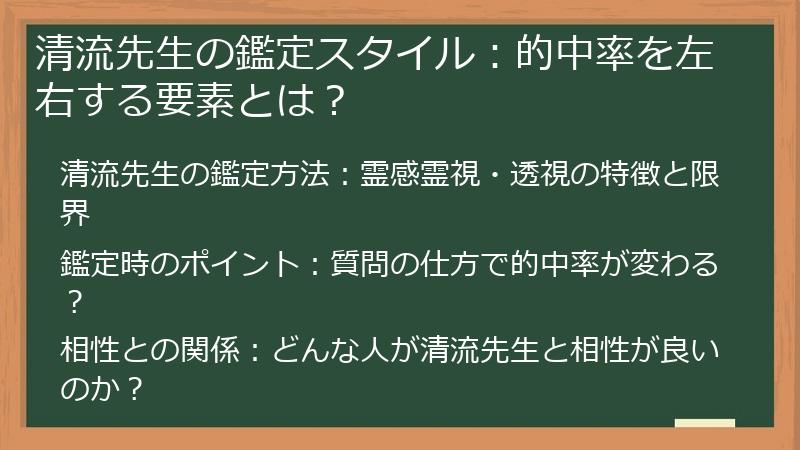 清流先生の鑑定スタイル：的中率を左右する要素とは？

清流先生の鑑定方法：霊感霊視・透視の特徴と限界

鑑定時のポイント：質問の仕方で的中率が変わる？

相性との関係：どんな人が清流先生と相性が良いのか？